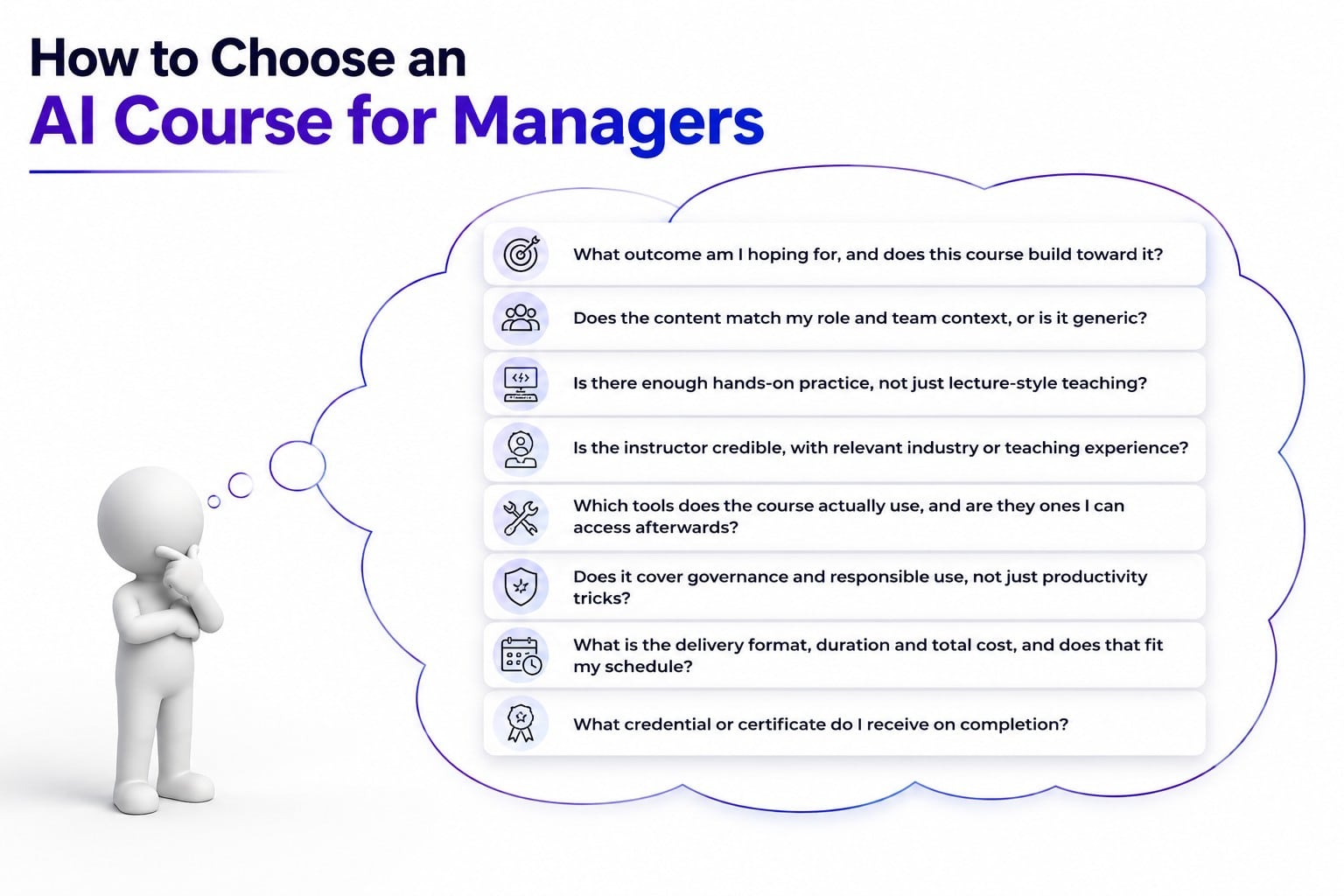 How to Choose an
AI Course for Managers

What outcome am I hoping for, and does this course build toward it?

Does the content match my role and team context, or is it generic?

Is there enough hands-on practice, not just lecture-style teaching?

Is the instructor credible, with relevant industry or teaching experience?

Which tools does the course actually use, and are they ones I can access afterwards?

Does it cover governance and responsible use, not just productivity tricks?

What is the delivery format, duration and total cost, and does that fit my schedule?

What credential or certificate do I receive on completion?